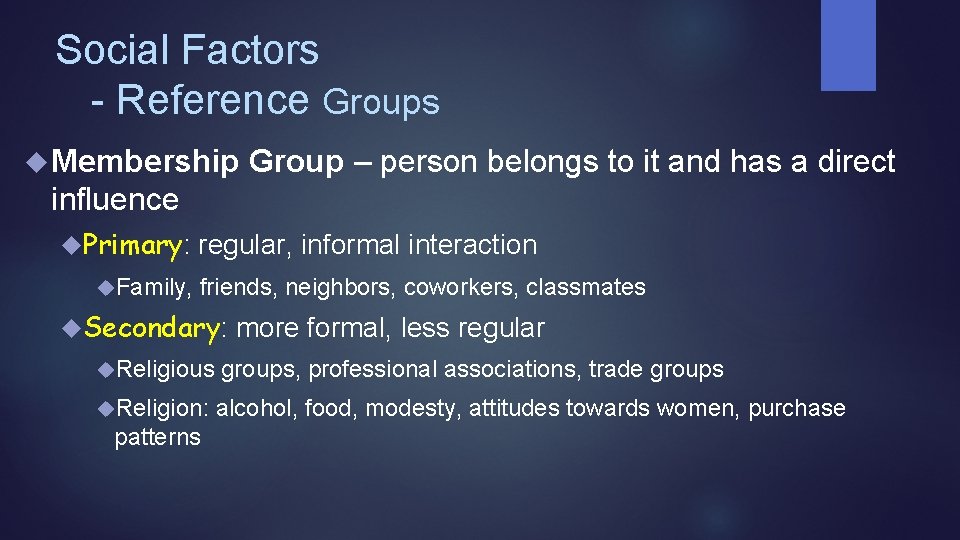 Social Factors
- Reference Groups

Membership Group – person belongs to it and has a direct influence

Primary: regular, informal interaction

Family, friends, neighbors, coworkers, classmates

Secondary: more formal, less regular

Religious groups, professional associations, trade groups

Religion: alcohol, food, modesty, attitudes towards women, purchase patterns